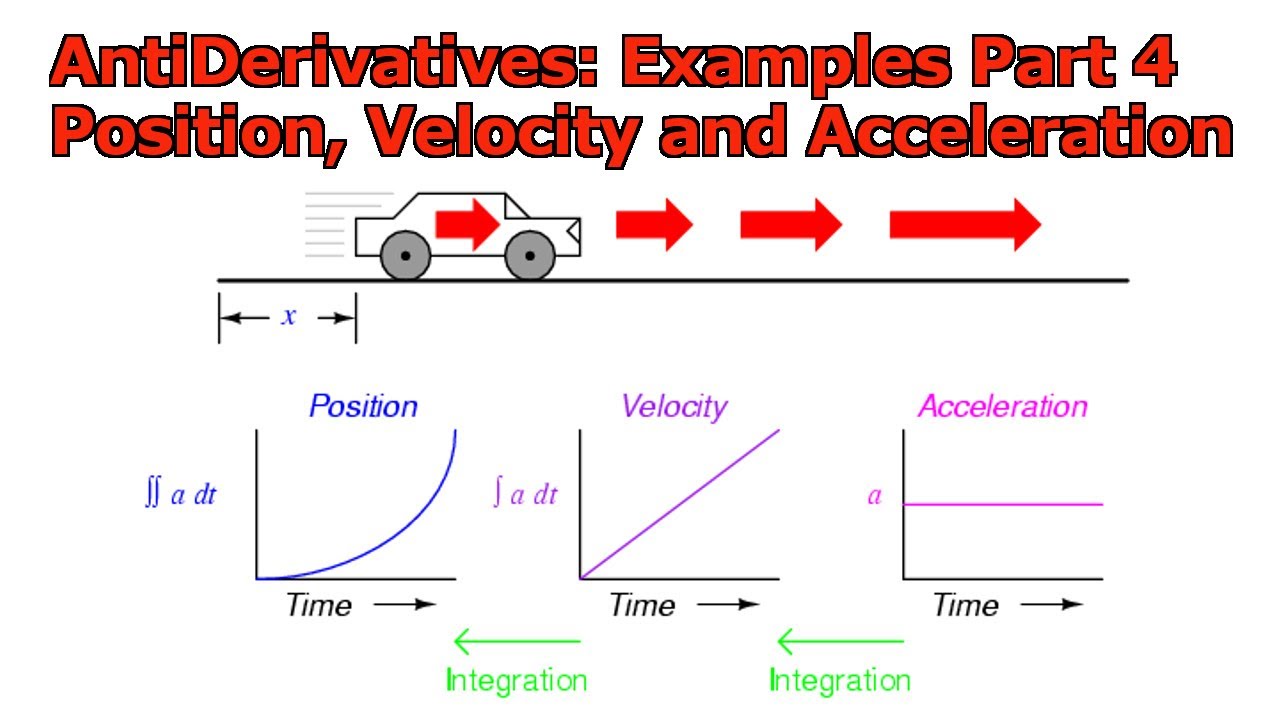 AntiDerivatives: Examples Part 4
Position, Velocity and Acceleration

$x$

Position
$\iint a \, dt$
Time

Velocity
$\int a \, dt$
Time

Acceleration
$a$
Time

Integration

Integration